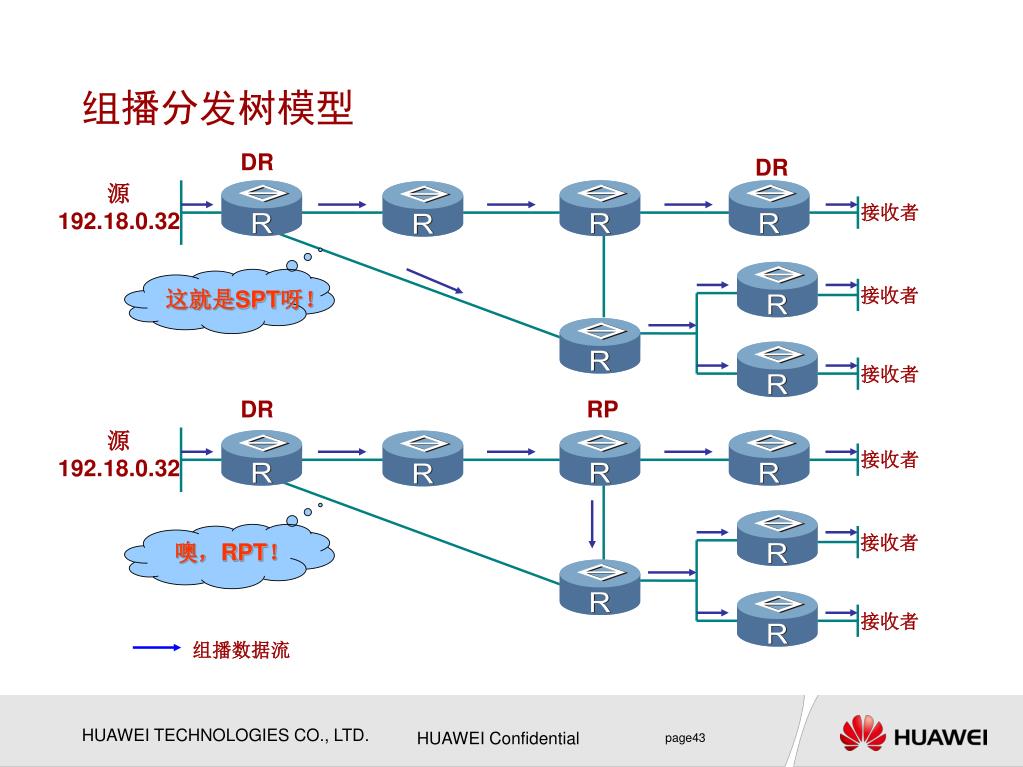 组播分发树模型

DR

DR

源
192.18.0.32

R R R R

接收者

这就是SPT呀！

R 接收者

R

R 接收者

DR

RP

源
192.18.0.32

R R R R

接收者

噢，RPT！

R 接收者

R

R 接收者

组播数据流

HUAWEI TECHNOLOGIES CO., LTD.

HUAWEI Confidential

page43

HUAWEI